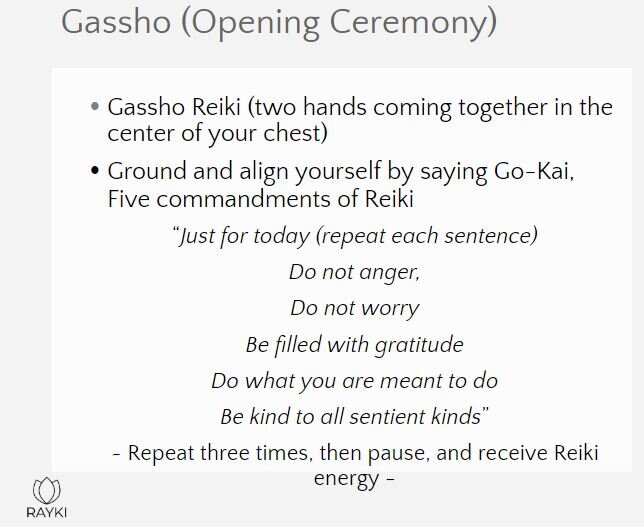 Gassho (Opening Ceremony)

• Gassho Reiki (two hands coming together in the center of your chest)

• Ground and align yourself by saying Go-Kai, Five commandments of Reiki

"Just for today (repeat each sentence)

Do not anger,

Do not worry

Be filled with gratitude

Do what you are meant to do

Be kind to all sentient kinds"

- Repeat three times, then pause, and receive Reiki energy -

RAYKI